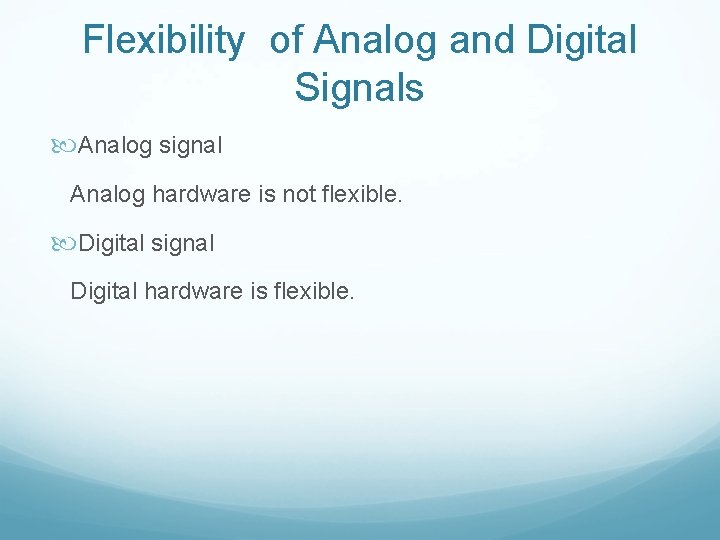 Flexibility of Analog and Digital Signals

Analog signal

Analog hardware is not flexible.

Digital signal

Digital hardware is flexible.